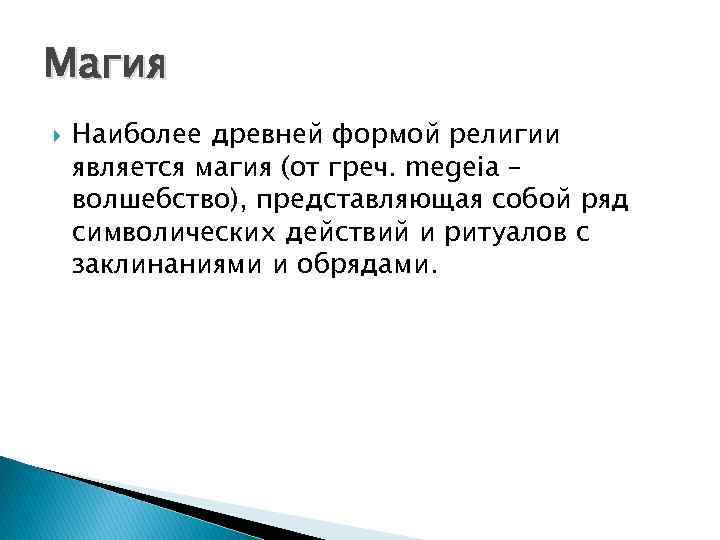 Магия

Наиболее древней формой религии является магия (от греч. megeia – волшебство), представляющая собой ряд символических действий и ритуалов с заклинаниями и обрядами.